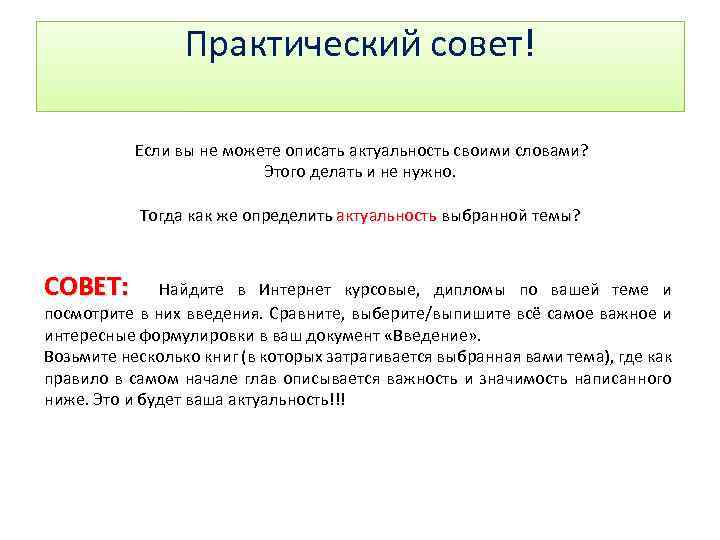 Практический совет!

Если вы не можете описать актуальность своими словами?
Этого делать и не нужно.

Тогда как же определить актуальность выбранной темы?

СОВЕТ: Найдите в Интернет курсовые, дипломы по вашей теме и посмотрите в них введения. Сравните, выберите/выпишите всё самое важное и интересные формулировки в ваш документ «Введение».
Возьмите несколько книг (в которых затрагивается выбранная вами тема), где как правило в самом начале глав описывается важность и значимость написанного ниже. Это и будет ваша актуальность!!!